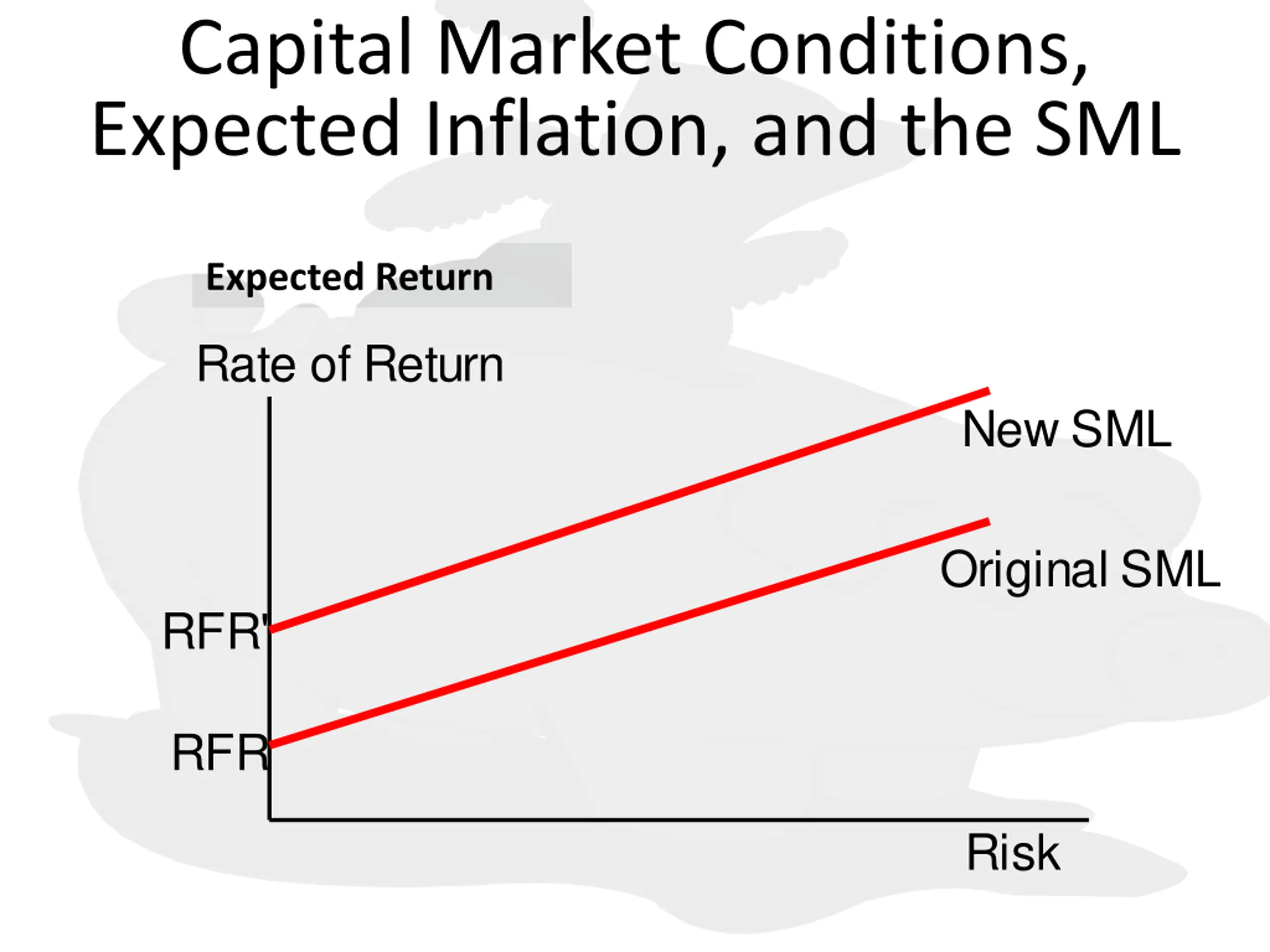 Capital Market Conditions, Expected Inflation, and the SML

Expected Return

Rate of Return

New SML

Original SML

RFR'

RFR

Risk